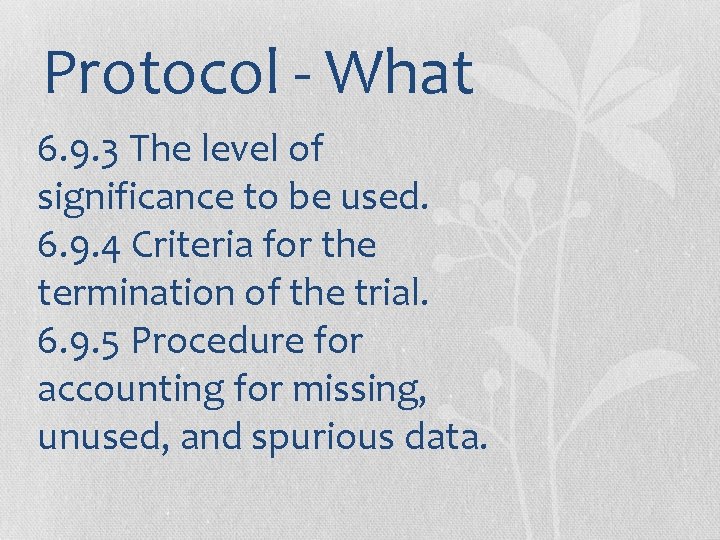 Protocol - What

6.9.3 The level of significance to be used.
6.9.4 Criteria for the termination of the trial.
6.9.5 Procedure for accounting for missing, unused, and spurious data.